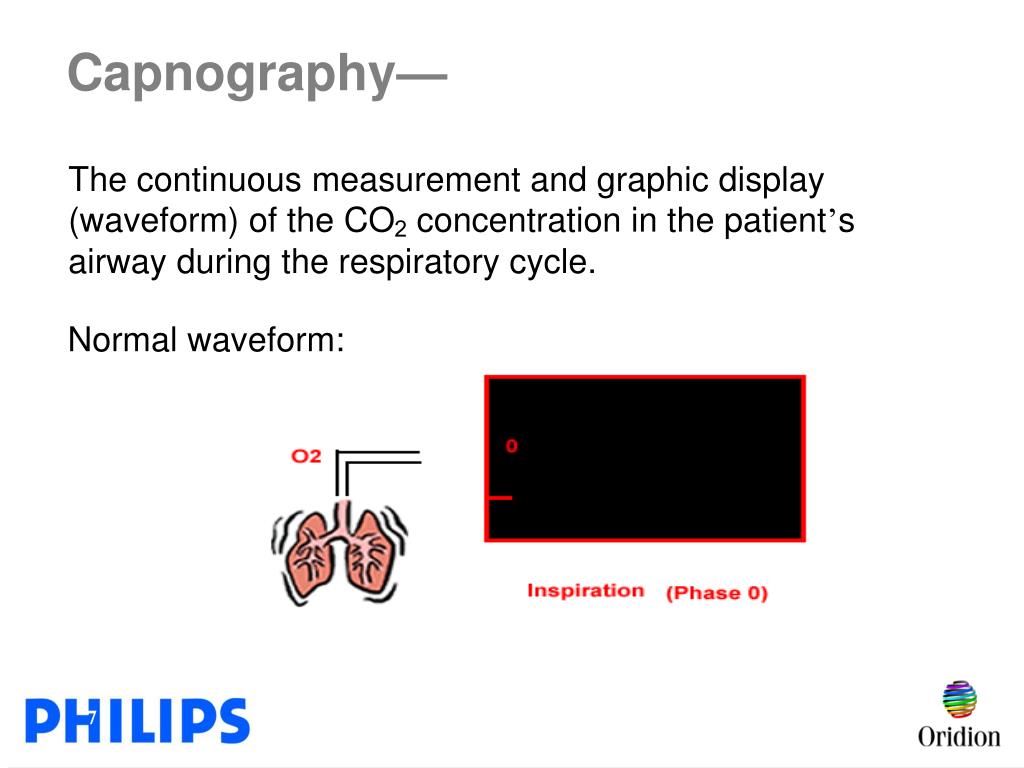 Capnography—

The continuous measurement and graphic display (waveform) of the $CO_2$ concentration in the patient's airway during the respiratory cycle.

Normal waveform:

O2

0

Inspiration (Phase 0)

PHILIPS

7

Oridion